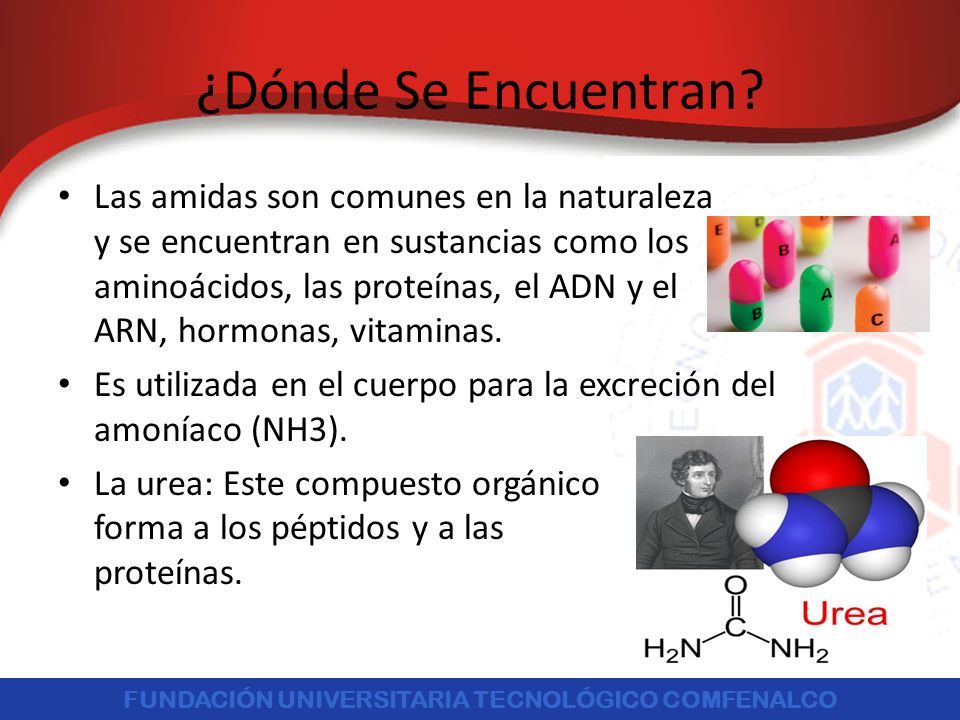 ¿Dónde Se Encuentran?

• Las amidas son comunes en la naturaleza y se encuentran en sustancias como los aminoácidos, las proteínas, el ADN y el ARN, hormonas, vitaminas.

• Es utilizada en el cuerpo para la excreción del amoníaco (NH3).

• La urea: Este compuesto orgánico forma a los péptidos y a las proteínas.

E B A B A C

O
C
$H_2N$ $NH_2$
Urea

FUNDACIÓN UNIVERSITARIA TECNOLÓGICO COMFENALCO